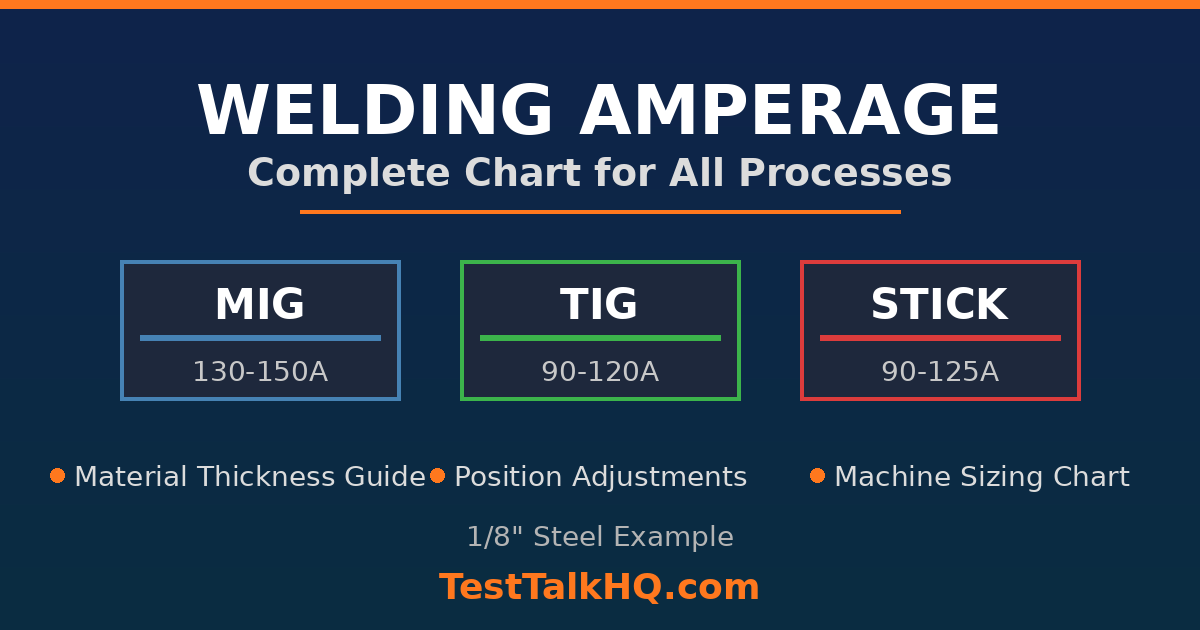 WELDING AMPERAGE

Complete Chart for All Processes

MIG

130-150A

TIG

90-120A

STICK

90-125A

Material Thickness Guide

Position Adjustments

Machine Sizing Chart

1/8" Steel Example

TestTalkHQ.com